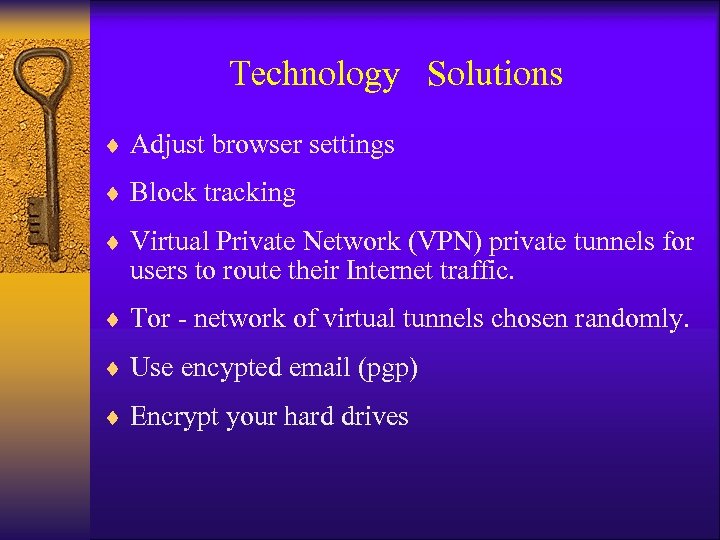 Technology Solutions

♦ Adjust browser settings

♦ Block tracking

♦ Virtual Private Network (VPN) private tunnels for users to route their Internet traffic.

♦ Tor - network of virtual tunnels chosen randomly.

♦ Use encypted email (pgp)

♦ Encrypt your hard drives